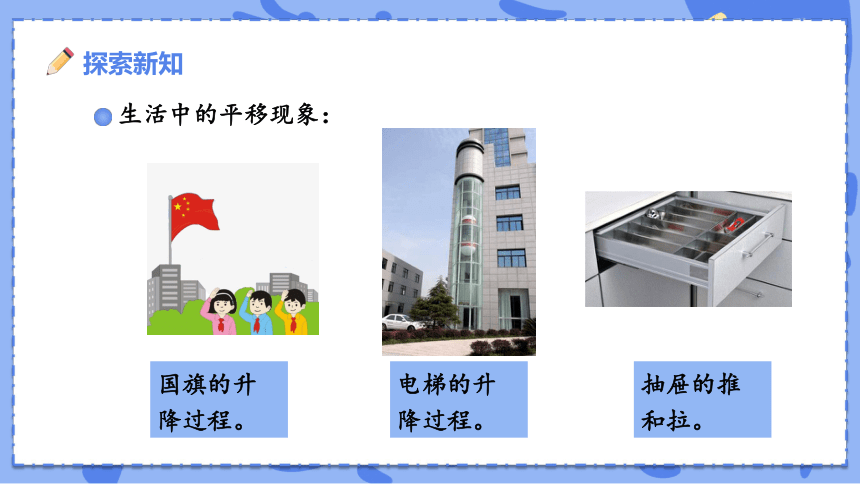 探索新知

生活中的平移现象：

国旗的升降过程。

电梯的升降过程。

抽屉的推和拉。